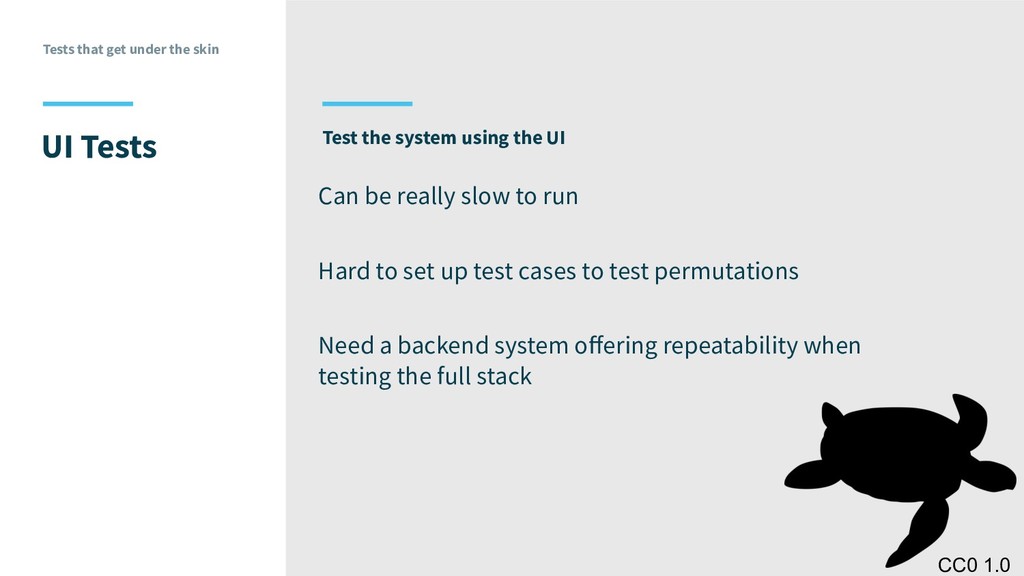 Tests that get under the skin

UI Tests

Test the system using the UI

Can be really slow to run

Hard to set up test cases to test permutations

Need a backend system offering repeatability when testing the full stack

CC0 1.0